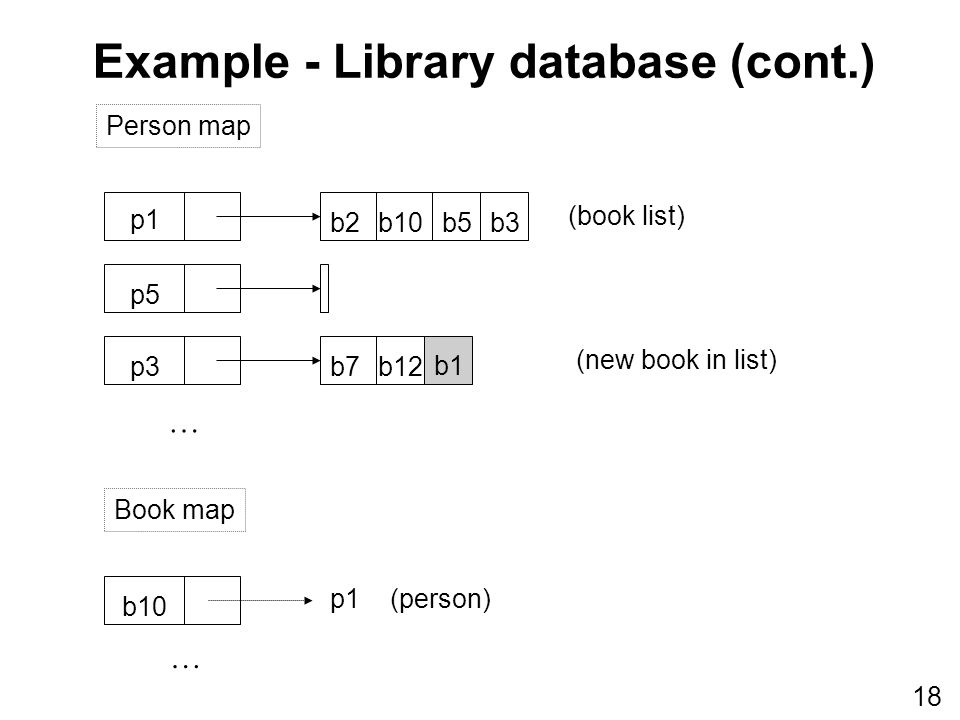 Example - Library database (cont.)

Person map

p1

b2 b10 b5 b3

(book list)

p5

p3

b7 b12 b1

(new book in list)

…

Book map

b10

p1 (person)

…

18